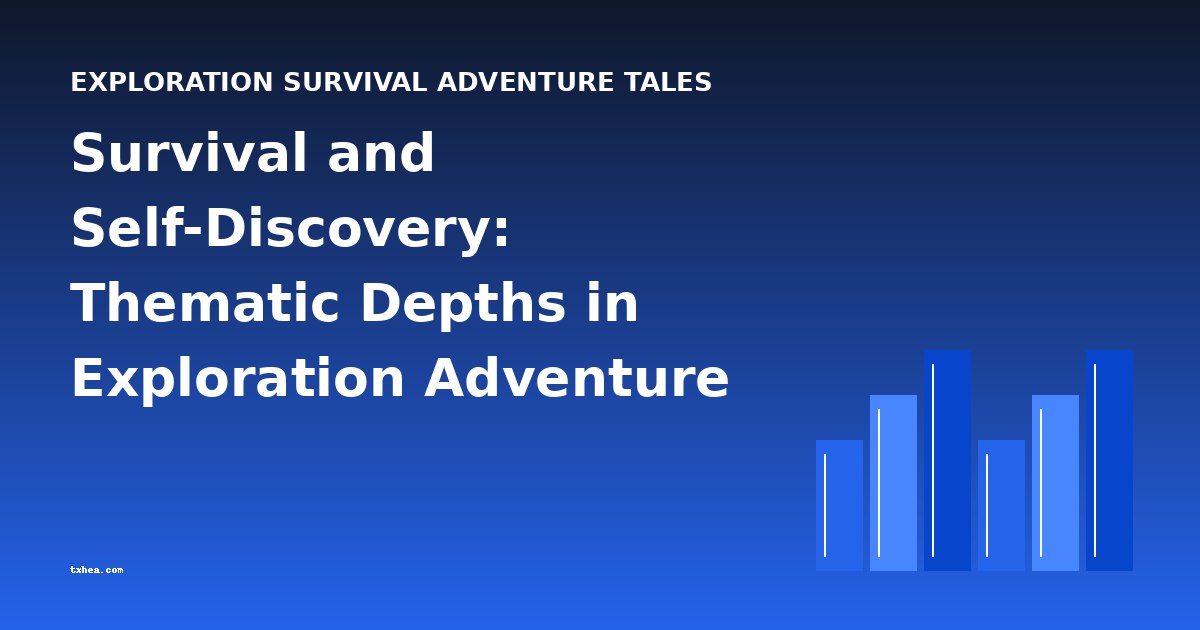 EXPLORATION SURVIVAL ADVENTURE TALES

Survival and Self-Discovery: Thematic Depths in Exploration Adventure

txhea.com